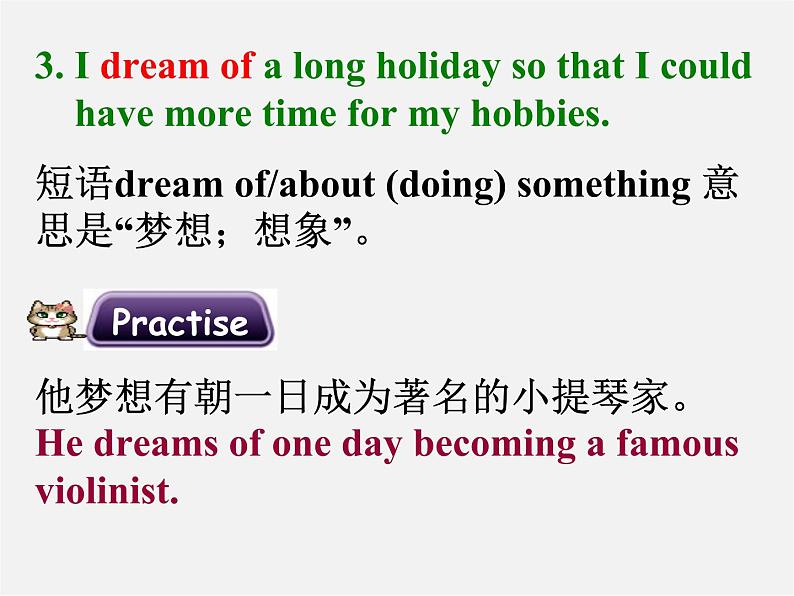 3. I dream of a long holiday so that I could have more time for my hobbies.

短语dream of/about (doing) something 意思是“梦想；想象”。

Practise

他梦想有朝一日成为著名的小提琴家。
He dreams of one day becoming a famous violinist.